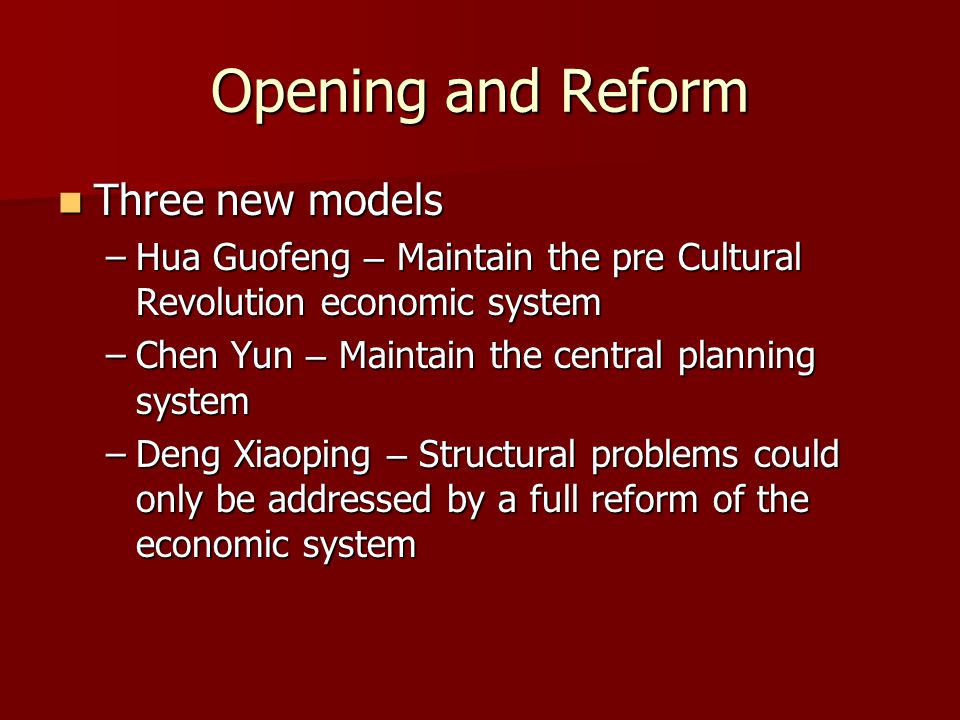 Opening and Reform

Three new models

– Hua Guofeng – Maintain the pre Cultural Revolution economic system

– Chen Yun – Maintain the central planning system

– Deng Xiaoping – Structural problems could only be addressed by a full reform of the economic system